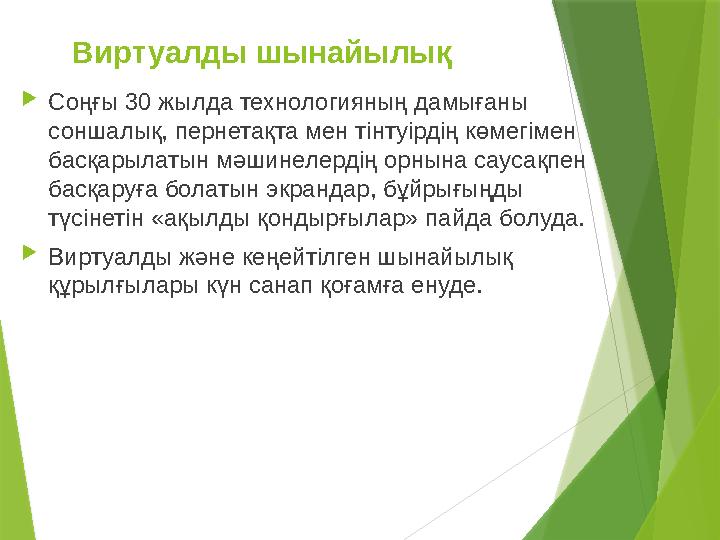 Виртуалды шынайылық

Соңғы 30 жылда технологияның дамығаны соншалық, пернетақта мен тінтуірдің көмегімен басқарылатын мәшинелердің орнына саусақпен басқаруға болатын экрандар, бұйрығыңды түсінетін «ақылды қондырғылар» пайда болуда.

Виртуалды және кеңейтілген шынайылық құрылғылары күн санап қоғамға енуде.